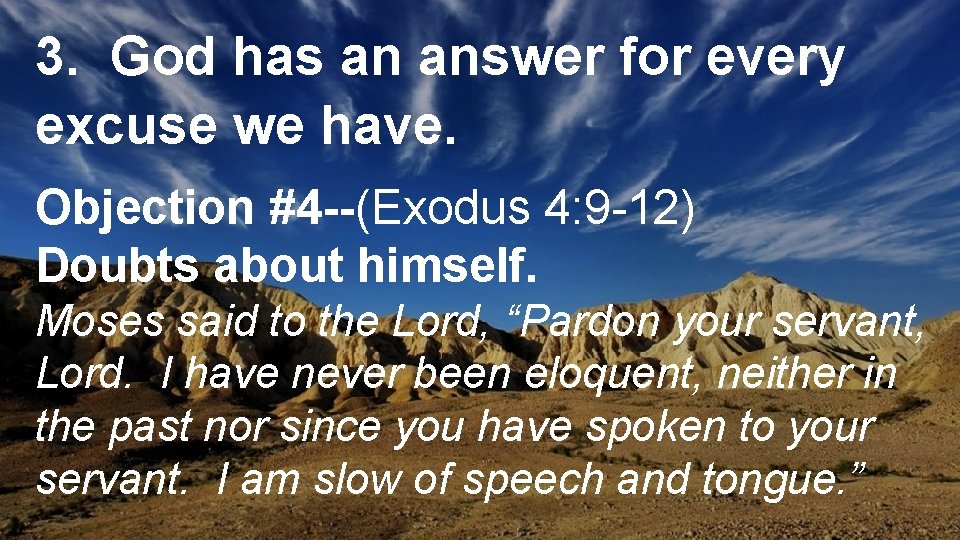 3. God has an answer for every excuse we have.

Objection #4--(Exodus 4:9-12)
Doubts about himself.
Moses said to the Lord, “Pardon your servant, Lord. I have never been eloquent, neither in the past nor since you have spoken to your servant. I am slow of speech and tongue.”